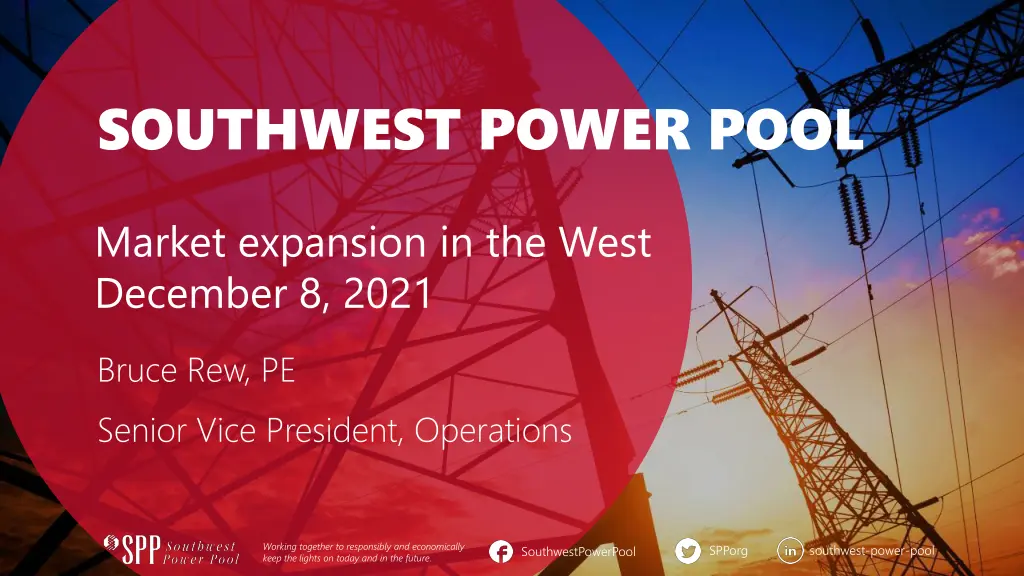 SOUTHWEST POWER POOL

Market expansion in the West
December 8, 2021

Bruce Rew, PE

Senior Vice President, Operations

SPP Southwest Power Pool

Working together to responsibly and economically keep the lights on today and in the future.

SouthwestPowerPool

SPPorg

southwest-power-pool